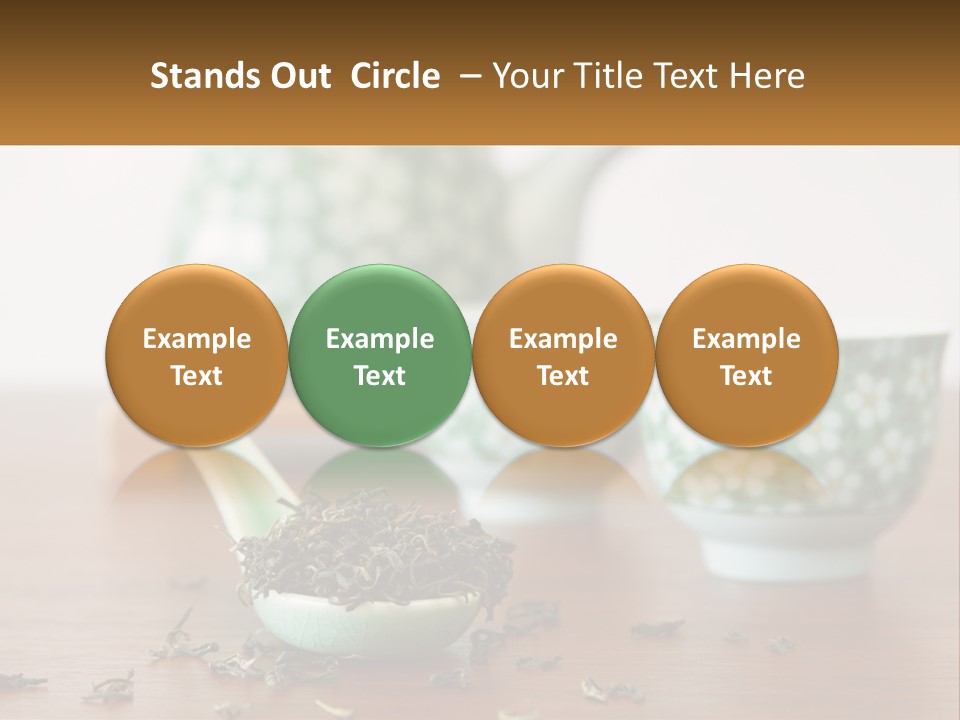 Stands Out Circle – Your Title Text Here

Example Text

Example Text

Example Text

Example Text